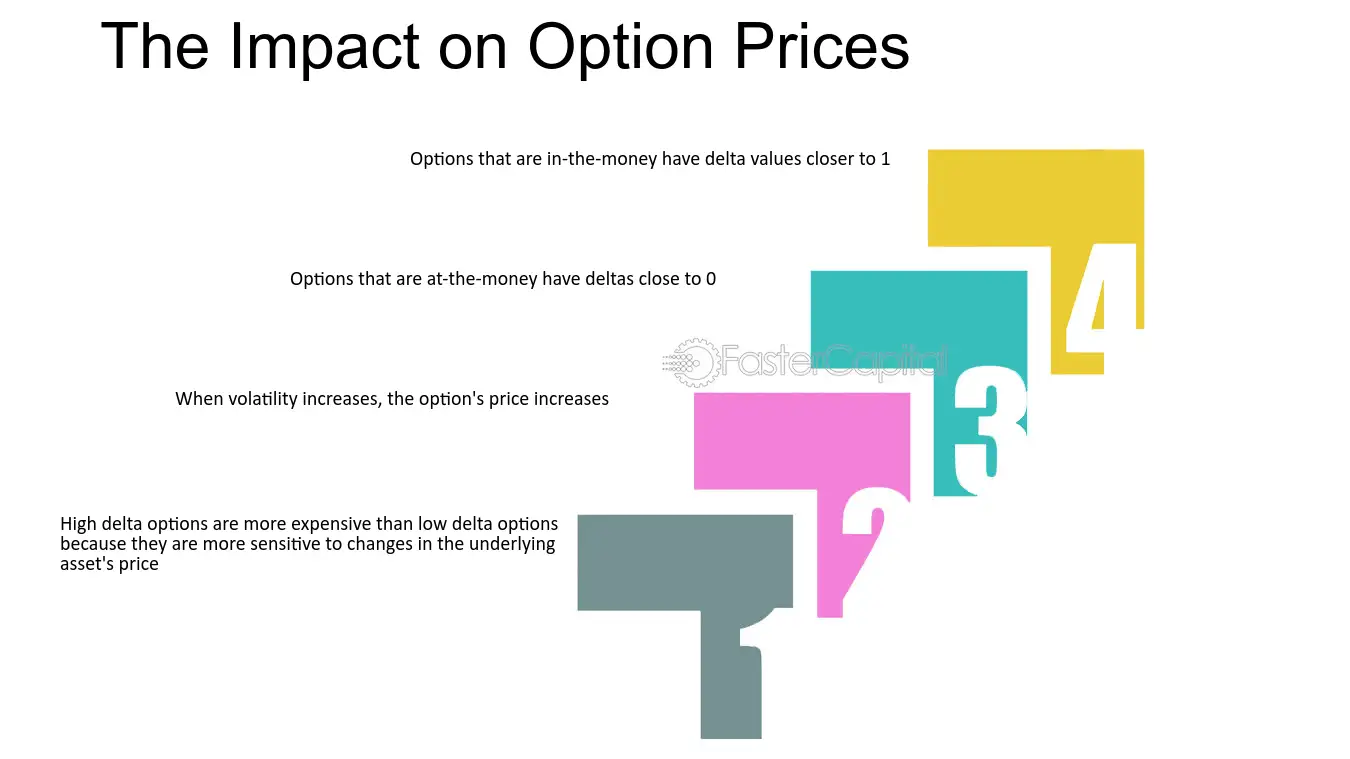 The Impact on Option Prices

Options that are in-the-money have delta values closer to 1

4

Options that are at-the-money have deltas close to 0

3

When volatility increases, the option's price increases

2

High delta options are more expensive than low delta options because they are more sensitive to changes in the underlying asset's price

1

FasterCapital